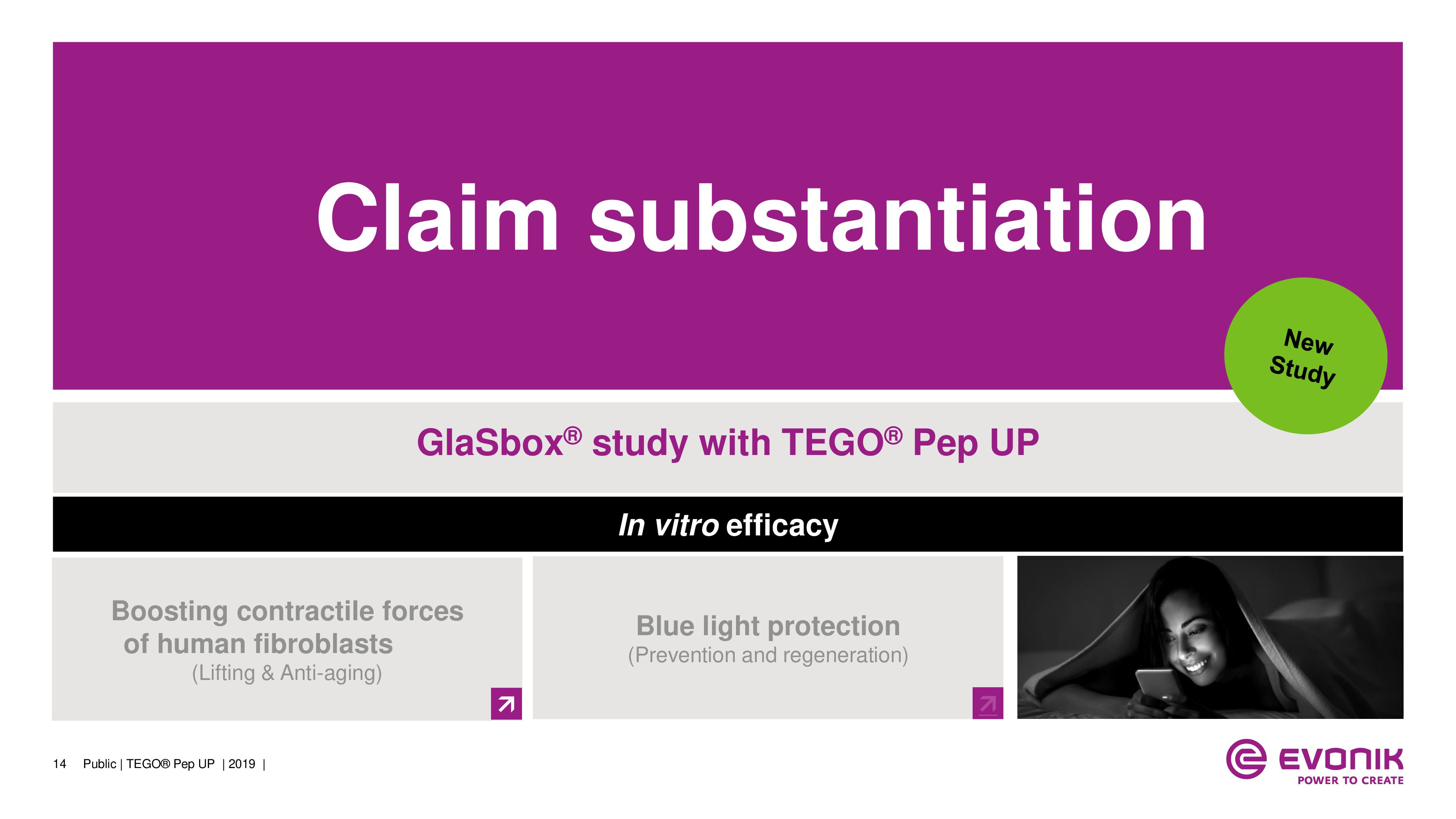 Claim substantiation

New Study

GlaSbox® study with TEGO® Pep UP

In vitro efficacy

Boosting contractile forces of human fibroblasts
(Lifting & Anti-aging)

Blue light protection
(Prevention and regeneration)

14 Public | TEGO® Pep UP | 2019 |

EVONIK
POWER TO CREATE